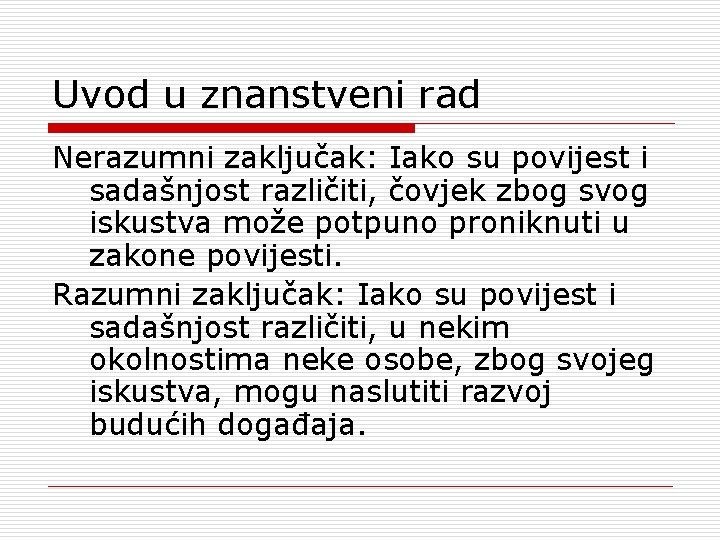 Uvod u znanstveni rad

Nerazumni zaključak: Iako su povijest i sadašnjost različiti, čovjek zbog svog iskustva može potpuno proniknuti u zakone povijesti.

Razumni zaključak: Iako su povijest i sadašnjost različiti, u nekim okolnostima neke osobe, zbog svojeg iskustva, mogu naslutiti razvoj budućih događaja.